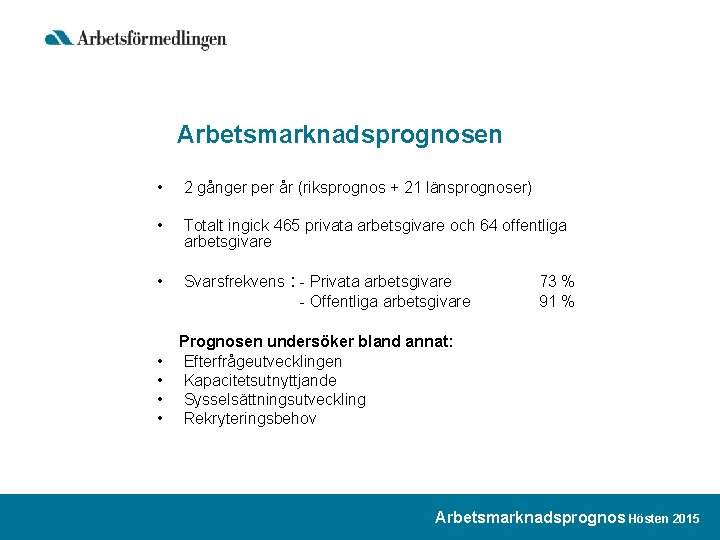 Arbetsförmedlingen

Arbetsmarknadsprognosen

• 2 gånger per år (riksprognos + 21 länsprognoser)

• Totalt ingick 465 privata arbetsgivare och 64 offentliga arbetsgivare

• Svarsfrekvens : - Privata arbetsgivare 73 %
- Offentliga arbetsgivare 91 %

Prognosen undersöker bland annat:
• Efterfrågeutvecklingen
• Kapacitetsutnyttjande
• Sysselsättningsutveckling
• Rekryteringsbehov

Arbetsmarknadsprognos Hösten 2015